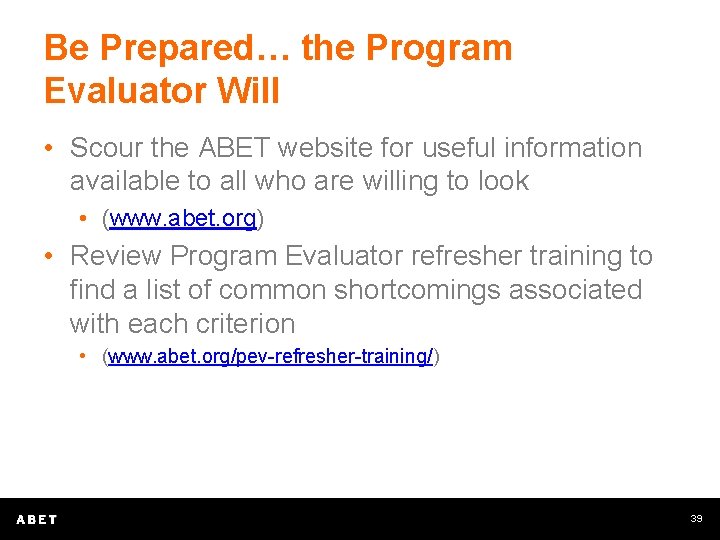 Be Prepared… the Program Evaluator Will

• Scour the ABET website for useful information available to all who are willing to look

• (www.abet.org)

• Review Program Evaluator refresher training to find a list of common shortcomings associated with each criterion

• (www.abet.org/pev-refresher-training/)

ABET

39